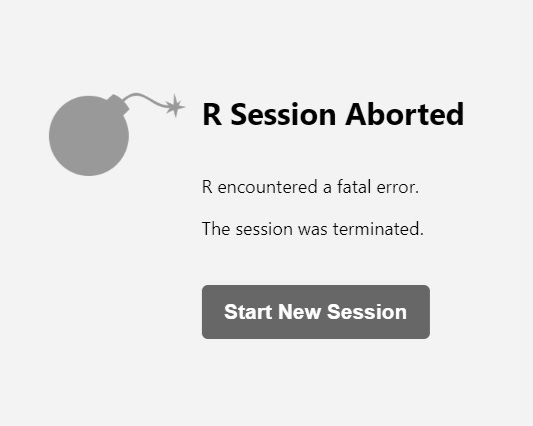 R Session Aborted

R encountered a fatal error.

The session was terminated.

Start New Session